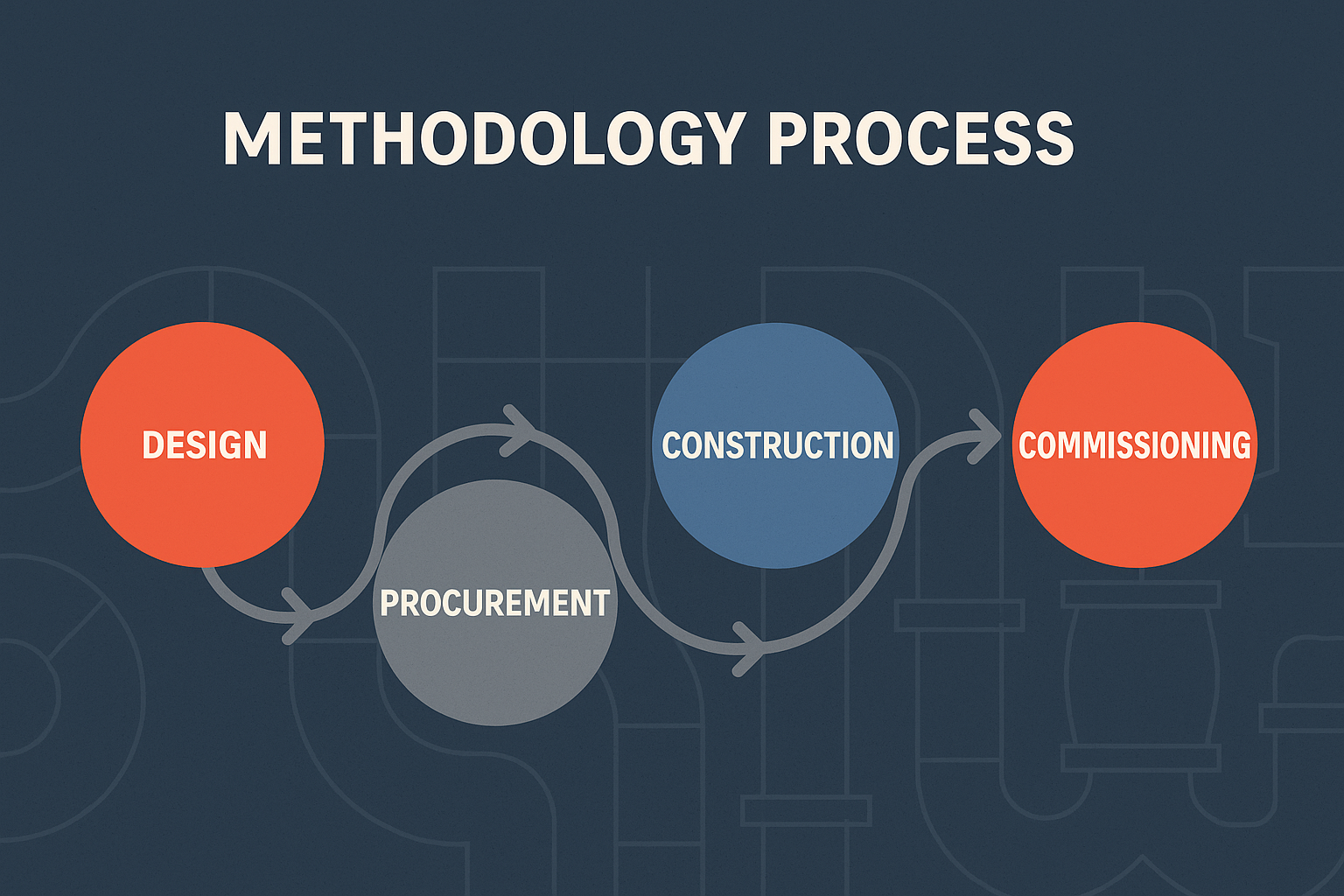 METHODOLOGY PROCESS

DESIGN

PROCUREMENT

CONSTRUCTION

COMMISSIONING